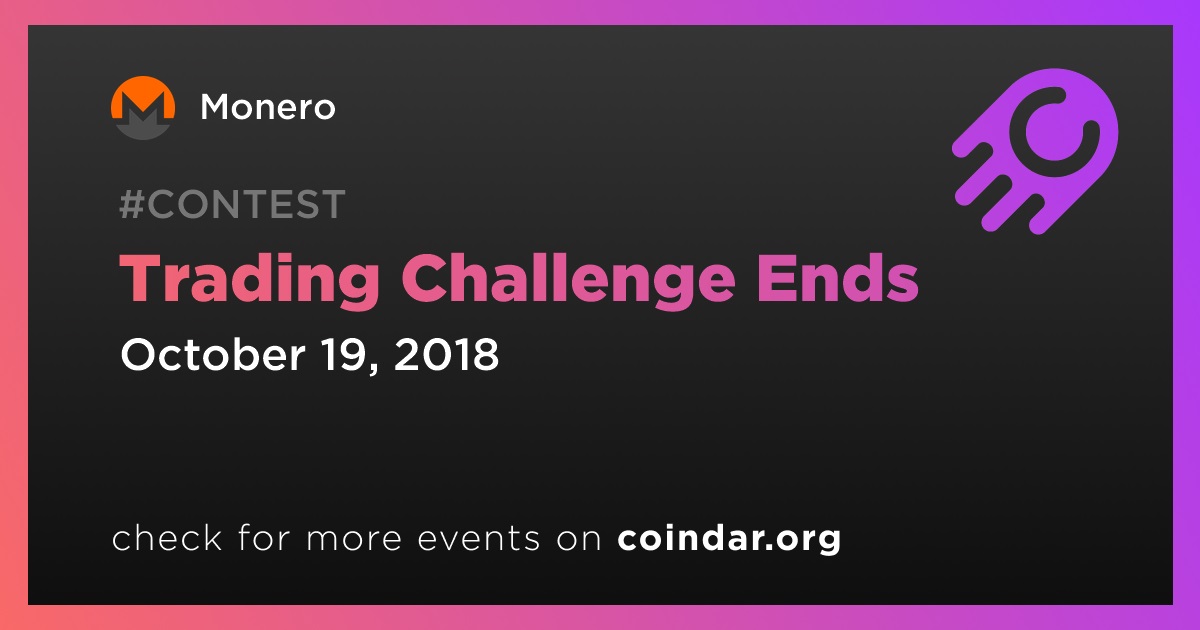 Monero

#CONTEST

Trading Challenge Ends

October 19, 2018

check for more events on coindar.org